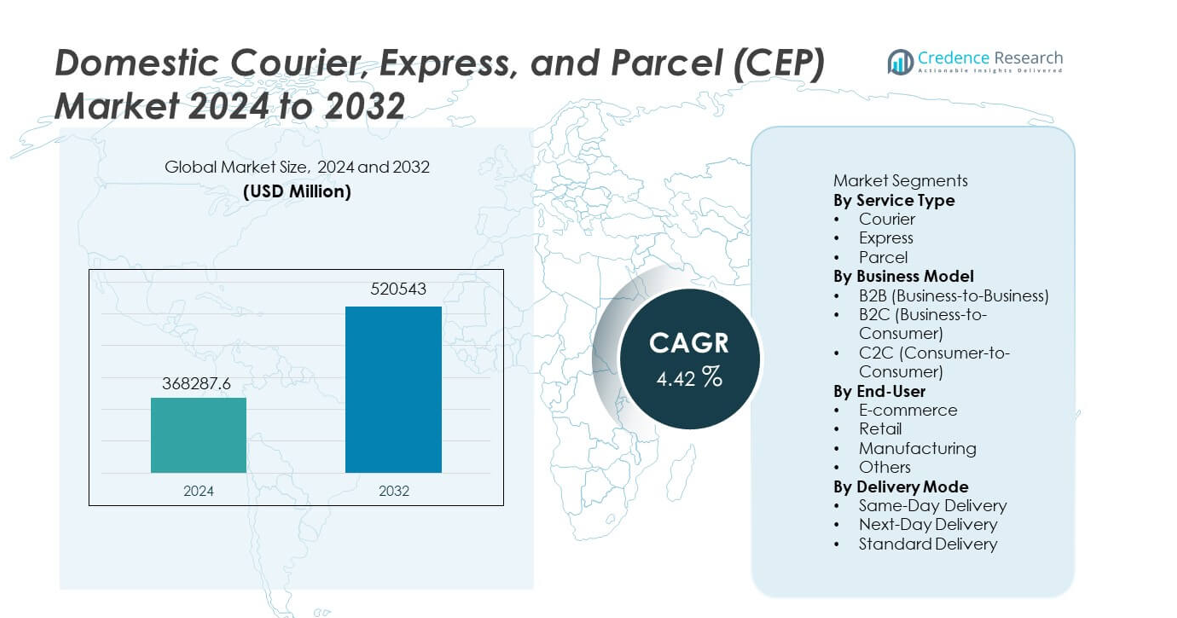 Domestic Courier, Express, and Parcel (CEP) Market 2024 to 2032

Credence Research
Actionable Insights Delivered

Global Market Size, 2024 and 2032
(USD Million)

368287.6
520543
2024
2032

CAGR
4.42 %

Market Segments
By Service Type
• Courier
• Express
• Parcel
By Business Model
• B2B (Business-to-Business)
• B2C (Business-to-Consumer)
• C2C (Consumer-to-Consumer)
By End-User
• E-commerce
• Retail
• Manufacturing
• Others
By Delivery Mode
• Same-Day Delivery
• Next-Day Delivery
• Standard Delivery